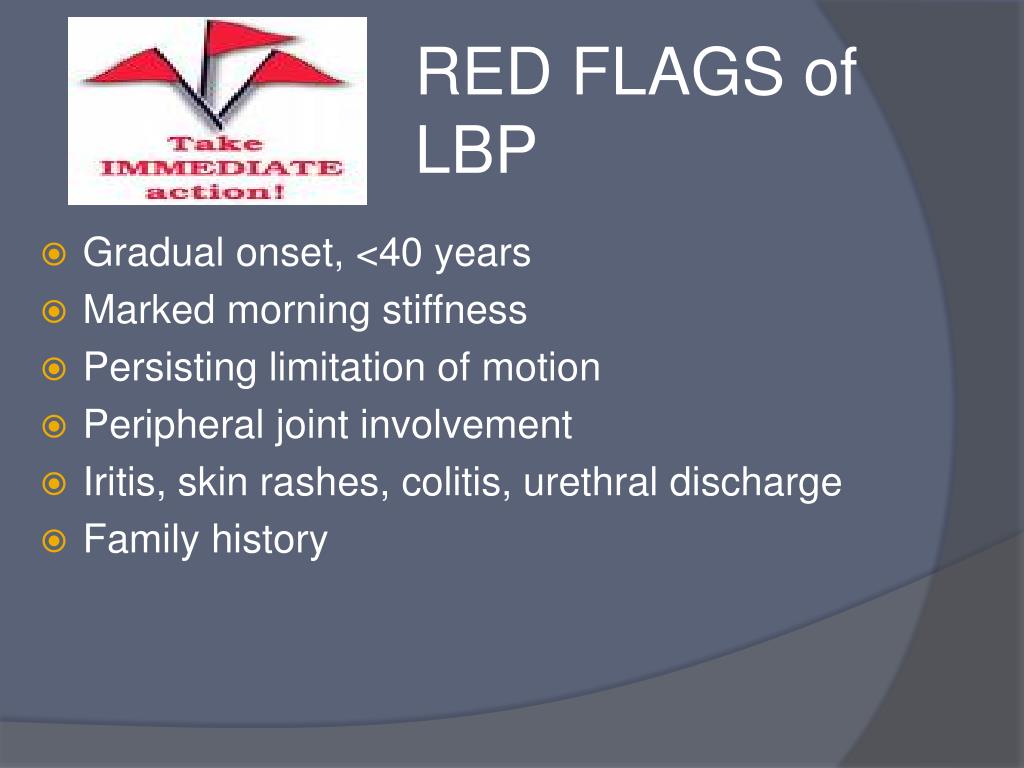 Take IMMEDIATE action!

RED FLAGS of LBP

Gradual onset, <40 years
Marked morning stiffness
Persisting limitation of motion
Peripheral joint involvement
Iritis, skin rashes, colitis, urethral discharge
Family history